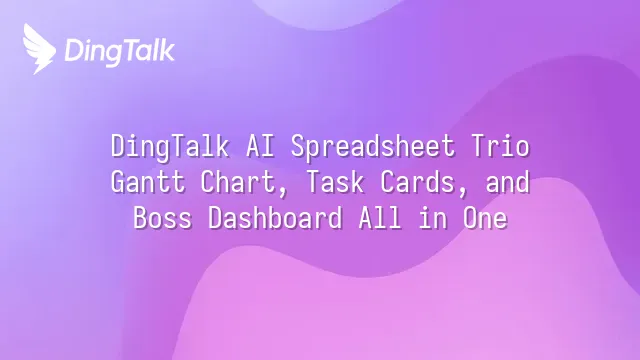 DingTalk

DingTalk AI Spreadsheet Trio Gantt Chart, Task Cards, and Boss Dashboard All in One